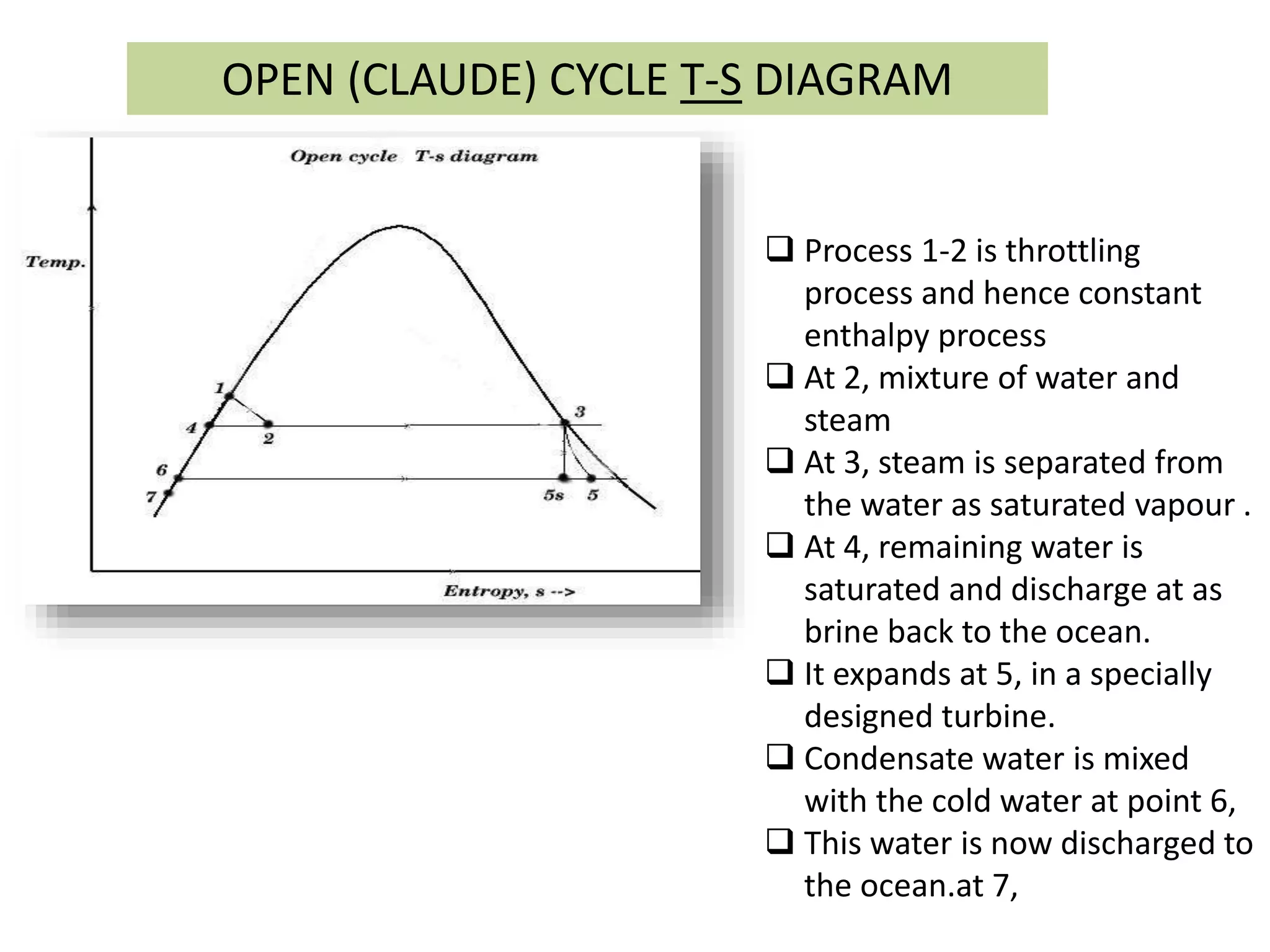 OPEN (CLAUDE) CYCLE T-S DIAGRAM

Open cycle T-s diagram

Temp.

1
4
2
3
6
7
5s
5

Entropy, s -->

❑ Process 1-2 is throttling process and hence constant enthalpy process
❑ At 2, mixture of water and steam
❑ At 3, steam is separated from the water as saturated vapour .
❑ At 4, remaining water is saturated and discharge at as brine back to the ocean.
❑ It expands at 5, in a specially designed turbine.
❑ Condensate water is mixed with the cold water at point 6,
❑ This water is now discharged to the ocean.at 7,